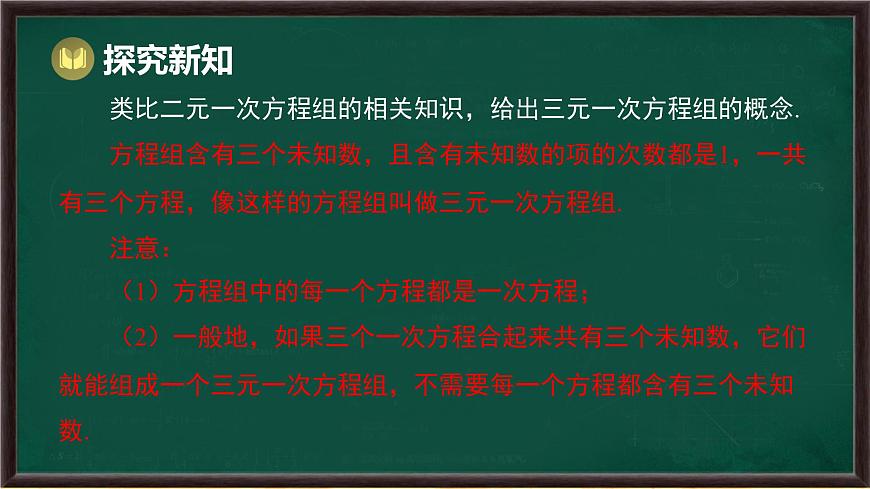 探究新知

类比二元一次方程组的相关知识，给出三元一次方程组的概念.

方程组含有三个未知数，且含有未知数的项的次数都是1，一共有三个方程，像这样的方程组叫做三元一次方程组.

注意：

（1）方程组中的每一个方程都是一次方程；

（2）一般地，如果三个一次方程合起来共有三个未知数，它们就能组成一个三元一次方程组，不需要每一个方程都含有三个未知数.